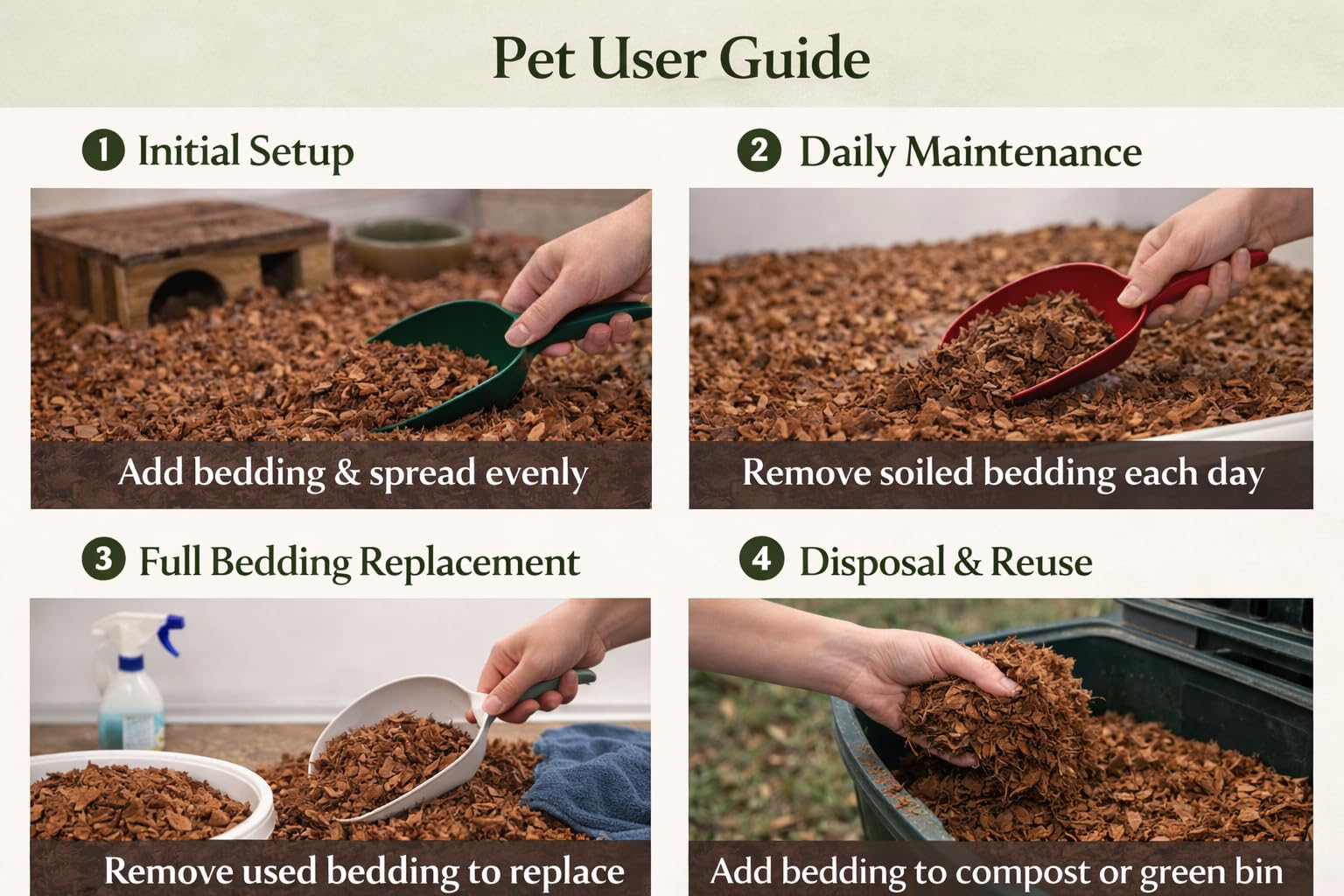 Pet User Guide

1 Initial Setup

Add bedding & spread evenly

2 Daily Maintenance

Remove soiled bedding each day

3 Full Bedding Replacement

Remove used bedding to replace

4 Disposal & Reuse

Add bedding to compost or green bin